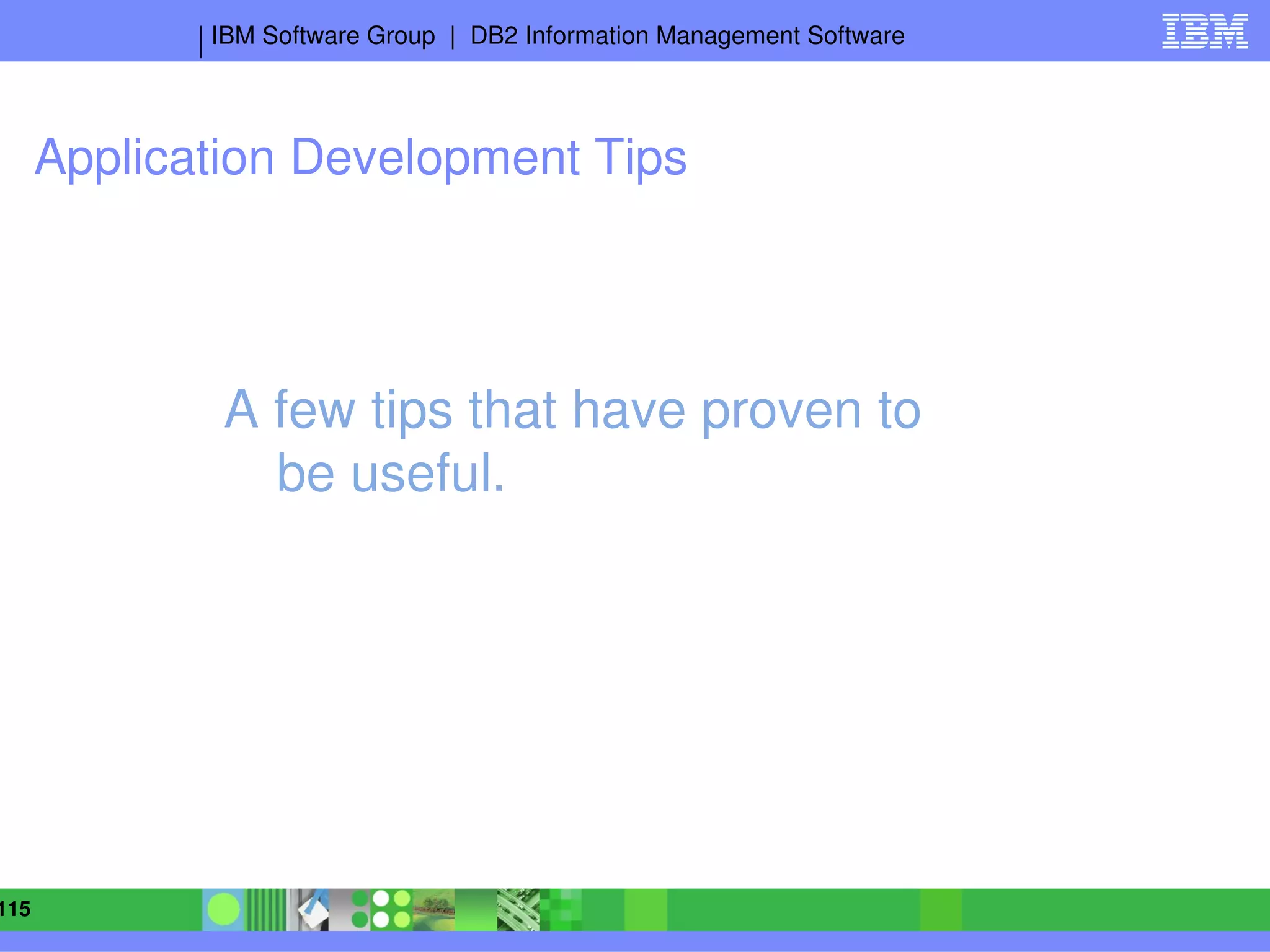 IBM Software Group | DB2 Information Management Software

IBM

Application Development Tips

A few tips that have proven to be useful.

115